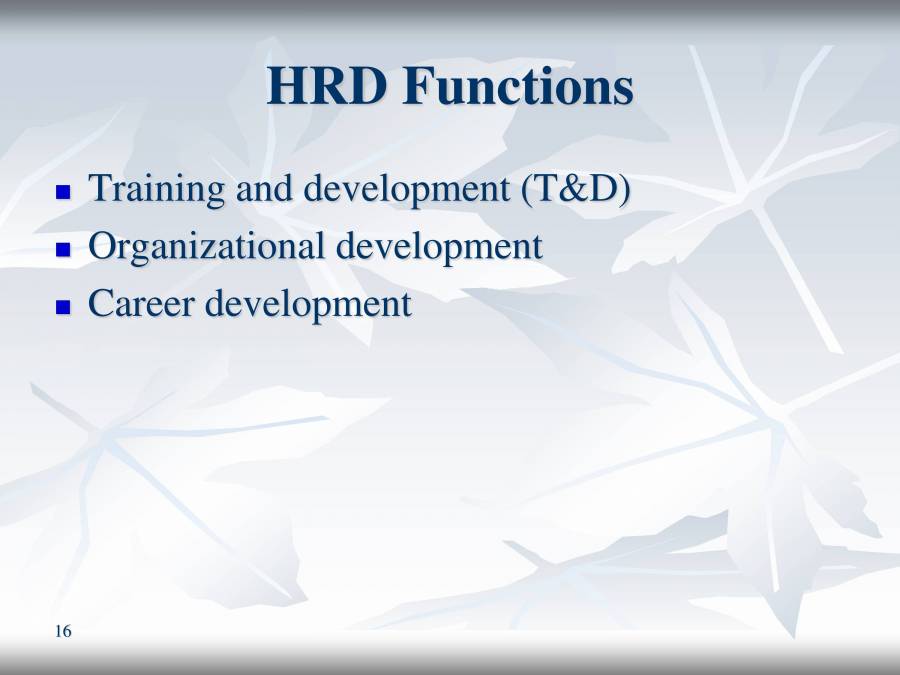 HRD Functions

- Training and development (T&D)
- Organizational development
- Career development

16